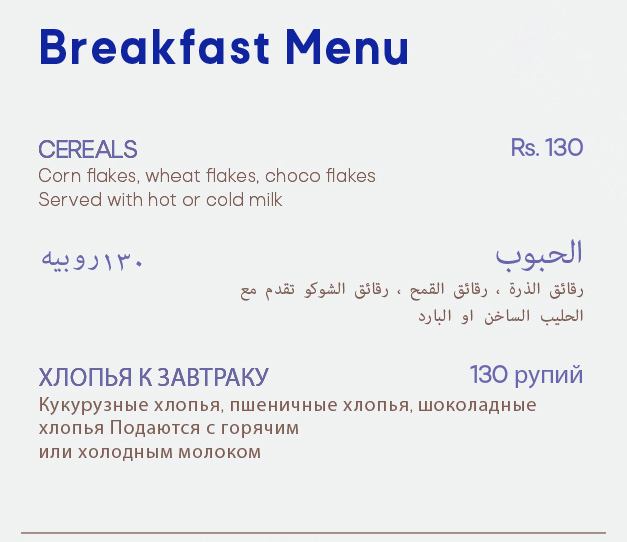 Breakfast Menu

CEREALS
Rs. 130
Corn flakes, wheat flakes, choco flakes
Served with hot or cold milk

الحبوب
١٣٠روبيه
رقائق الذرة ، رقائق القمح ، رقائق الشوكو تقدم مع الحليب الساخن او البارد

ХЛОПЬЯ К ЗАВТРАКУ
130 рупий
Кукурузные хлопья, пшеничные хлопья, шоколадные хлопья Подаются с горячим или холодным молоком